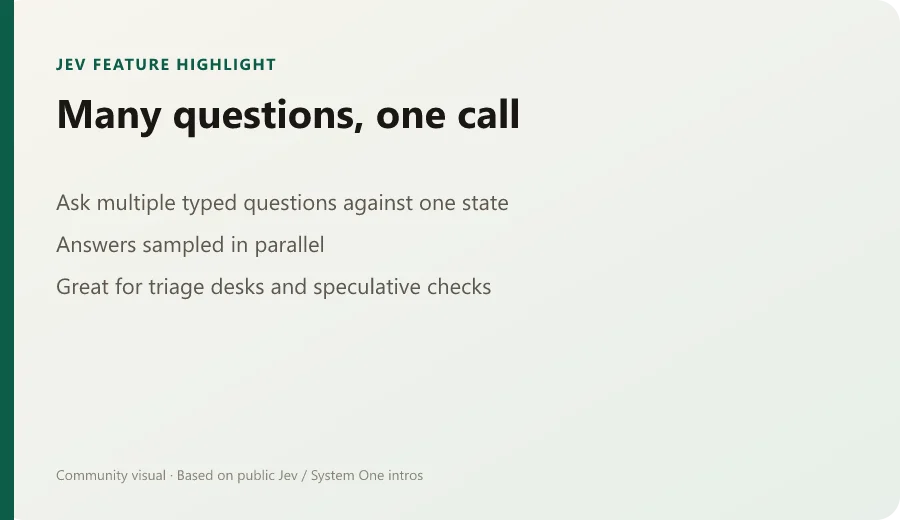 JEV FEATURE HIGHLIGHT

Many questions, one call

Ask multiple typed questions against one state

Answers sampled in parallel

Great for triage desks and speculative checks

Community visual · Based on public Jev / System One intros